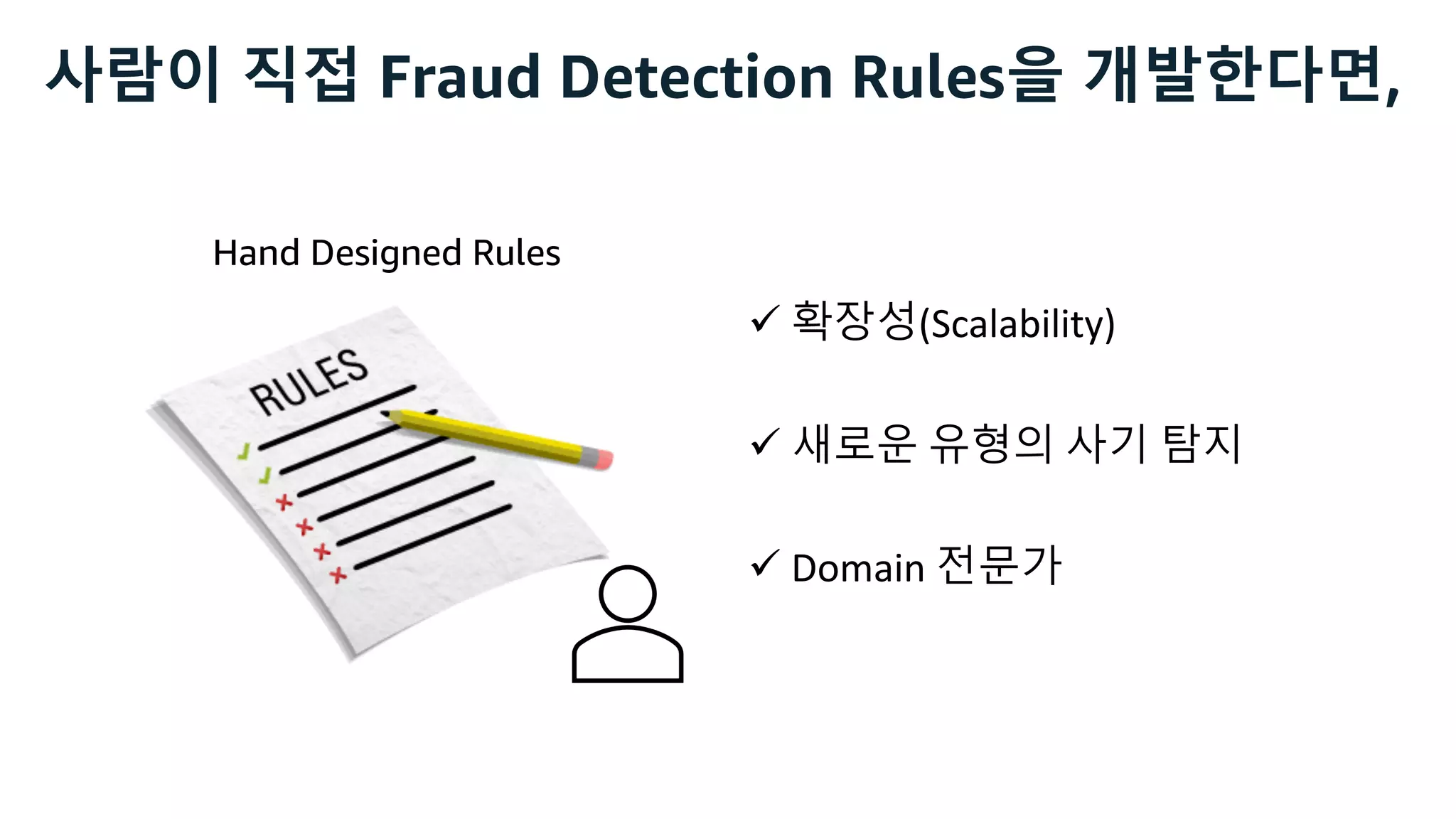 사람이 직접 Fraud Detection Rules을 개발한다면,

Hand Designed Rules

RULES

✓ 확장성(Scalability)

✓ 새로운 유형의 사기 탐지

✓ Domain 전문가